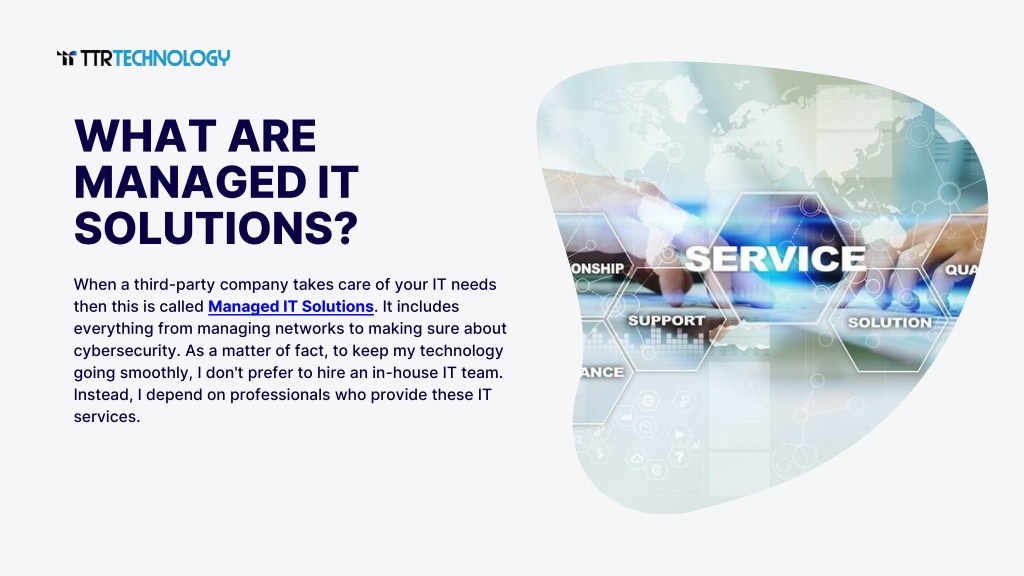 TTRTECHNOLOGY

WHAT ARE MANAGED IT SOLUTIONS?

When a third-party company takes care of your IT needs then this is called Managed IT Solutions. It includes everything from managing networks to making sure about cybersecurity. As a matter of fact, to keep my technology going smoothly, I don't prefer to hire an in-house IT team. Instead, I depend on professionals who provide these IT services.

ONSHIP
SERVICE
QUA
SUPPORT
SOLUTION
ANCE